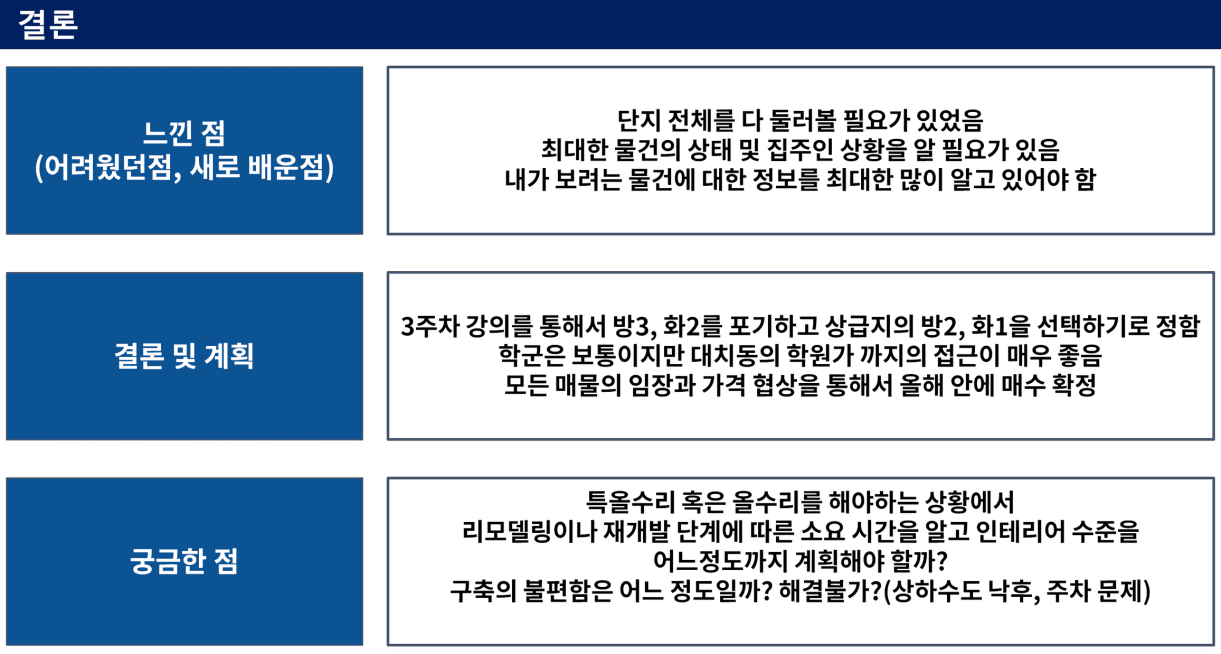 결론

느낀 점
(어려웠던점, 새로 배운점)

단지 전체를 다 둘러볼 필요가 있었음
최대한 물건의 상태 및 집주인 상황을 알 필요가 있음
내가 보려는 물건에 대한 정보를 최대한 많이 알고 있어야 함

결론 및 계획

3주차 강의를 통해서 방3, 화2를 포기하고 상급지의 방2, 화1을 선택하기로 정함
학군은 보통이지만 대치동의 학원가 까지의 접근이 매우 좋음
모든 매물의 임장과 가격 협상을 통해서 올해 안에 매수 확정

궁금한 점

특올수리 혹은 올수리를 해야하는 상황에서
리모델링이나 재개발 단계에 따른 소요 시간을 알고 인테리어 수준을
어느정도까지 계획해야 할까?
구축의 불편함은 어느 정도일까? 해결불가?(상하수도 낙후, 주차 문제)